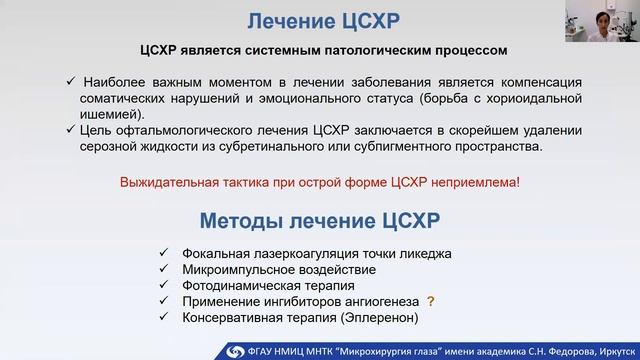 Лечение ЦСХР

ЦСХР является системным патологическим процессом

✓ Наиболее важным моментом в лечении заболевания является компенсация соматических нарушений и эмоционального статуса (борьба с хориоидальной ишемией).
✓ Цель офтальмологического лечения ЦСХР заключается в скорейшем удалении серозной жидкости из субретинального или субпигментного пространства.

Выжидательная тактика при острой форме ЦСХР неприемлема!

Методы лечение ЦСХР

✓ Фокальная лазеркоагуляция точки ликеджа
✓ Микроимпульсное воздействие
✓ Фотодинамическая терапия
✓ Применение ингибиторов ангиогенеза ?
✓ Консервативная терапия (Эплеренон)

ФГАУ НМИЦ МНТК "Микрохирургия глаза" имени академика С.Н. Федорова, Иркутск